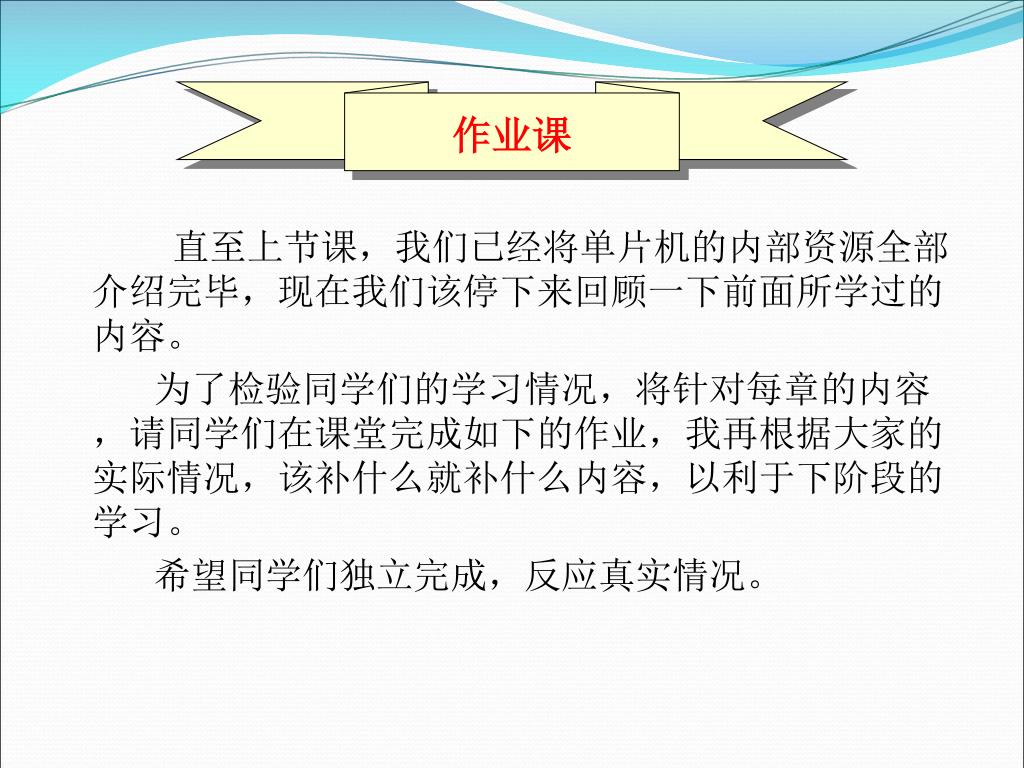 作业课

直至上节课，我们已经将单片机的内部资源全部介绍完毕，现在我们该停下来回顾一下前面所学过的内容。

为了检验同学们的学习情况，将针对每章的内容，请同学们在课堂完成如下的作业，我再根据大家的实际情况，该补什么就补什么内容，以利于下阶段的学习。

希望同学们独立完成，反应真实情况。